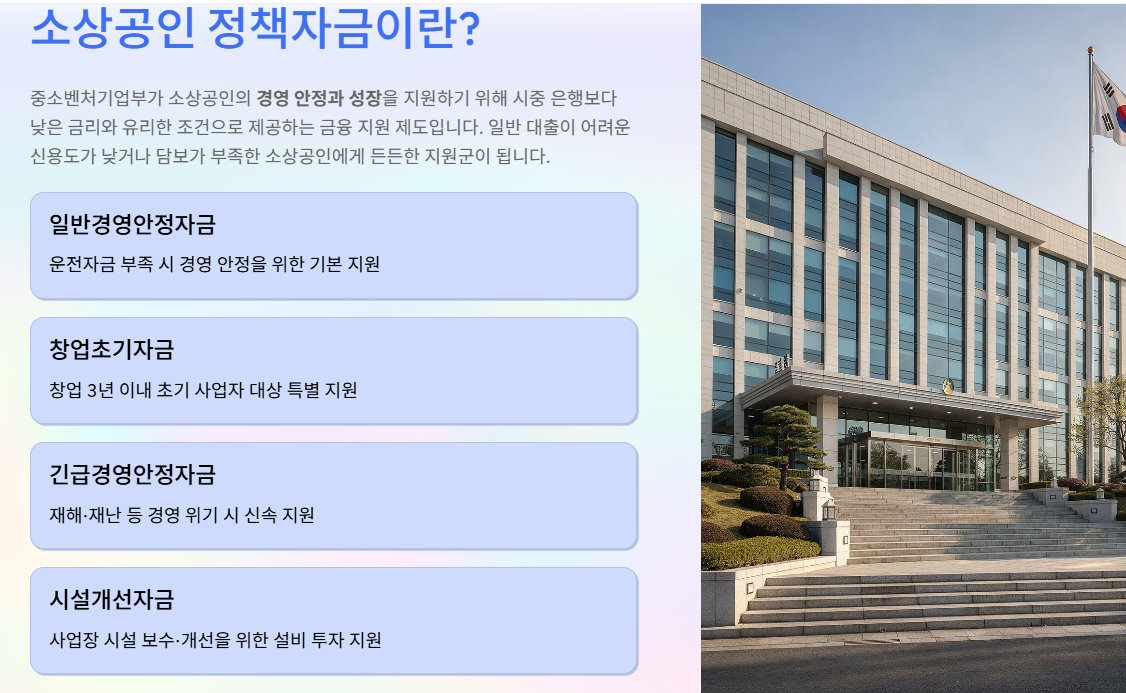 소상공인 정책자금이란?

중소벤처기업부가 소상공인의 경영 안정과 성장을 지원하기 위해 시중 은행보다 낮은 금리와 유리한 조건으로 제공하는 금융 지원 제도입니다. 일반 대출이 어려운 신용도가 낮거나 담보가 부족한 소상공인에게 든든한 지원군이 됩니다.

일반경영안정자금

운전자금 부족 시 경영 안정을 위한 기본 지원

창업초기자금

창업 3년 이내 초기 사업자 대상 특별 지원

긴급경영안정자금

재해·재난 등 경영 위기 시 신속 지원

시설개선자금

사업장 시설 보수·개선을 위한 설비 투자 지원